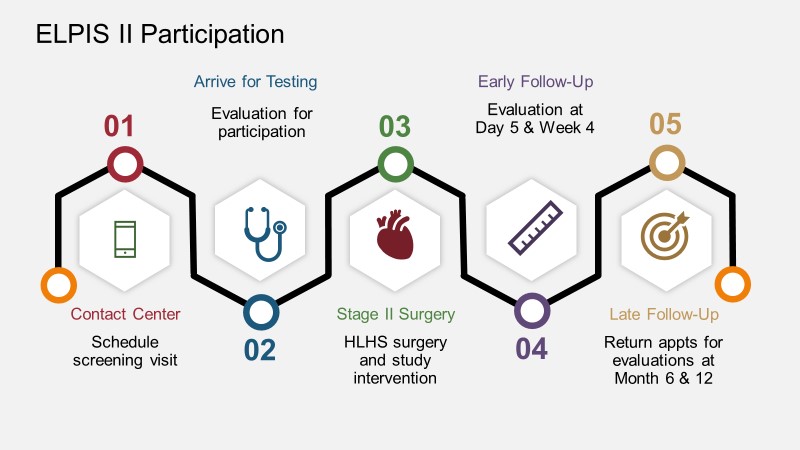 ELPIS II Participation

01

Contact Center

Schedule screening visit

Arrive for Testing

Evaluation for participation

02

03

Stage II Surgery

HLHS surgery and study intervention

Early Follow-Up

Evaluation at Day 5 & Week 4

04

05

Late Follow-Up

Return appts for evaluations at Month 6 & 12